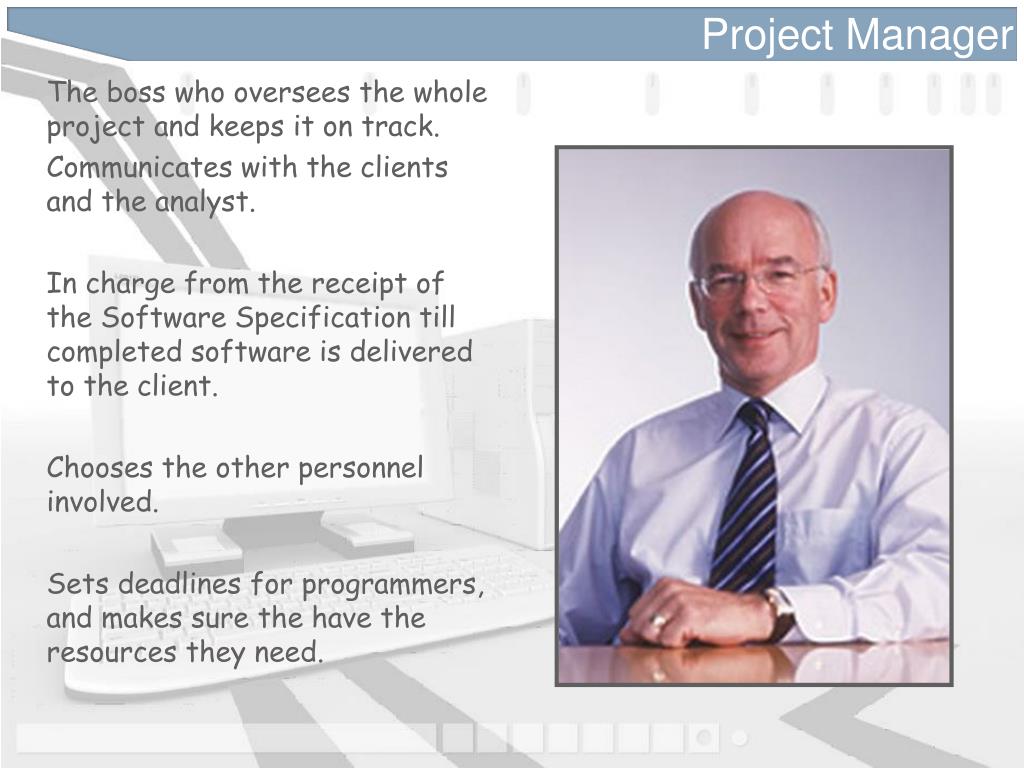 Project Manager

The boss who oversees the whole project and keeps it on track.

Communicates with the clients and the analyst.

In charge from the receipt of the Software Specification till completed software is delivered to the client.

Chooses the other personnel involved.

Sets deadlines for programmers, and makes sure the have the resources they need.